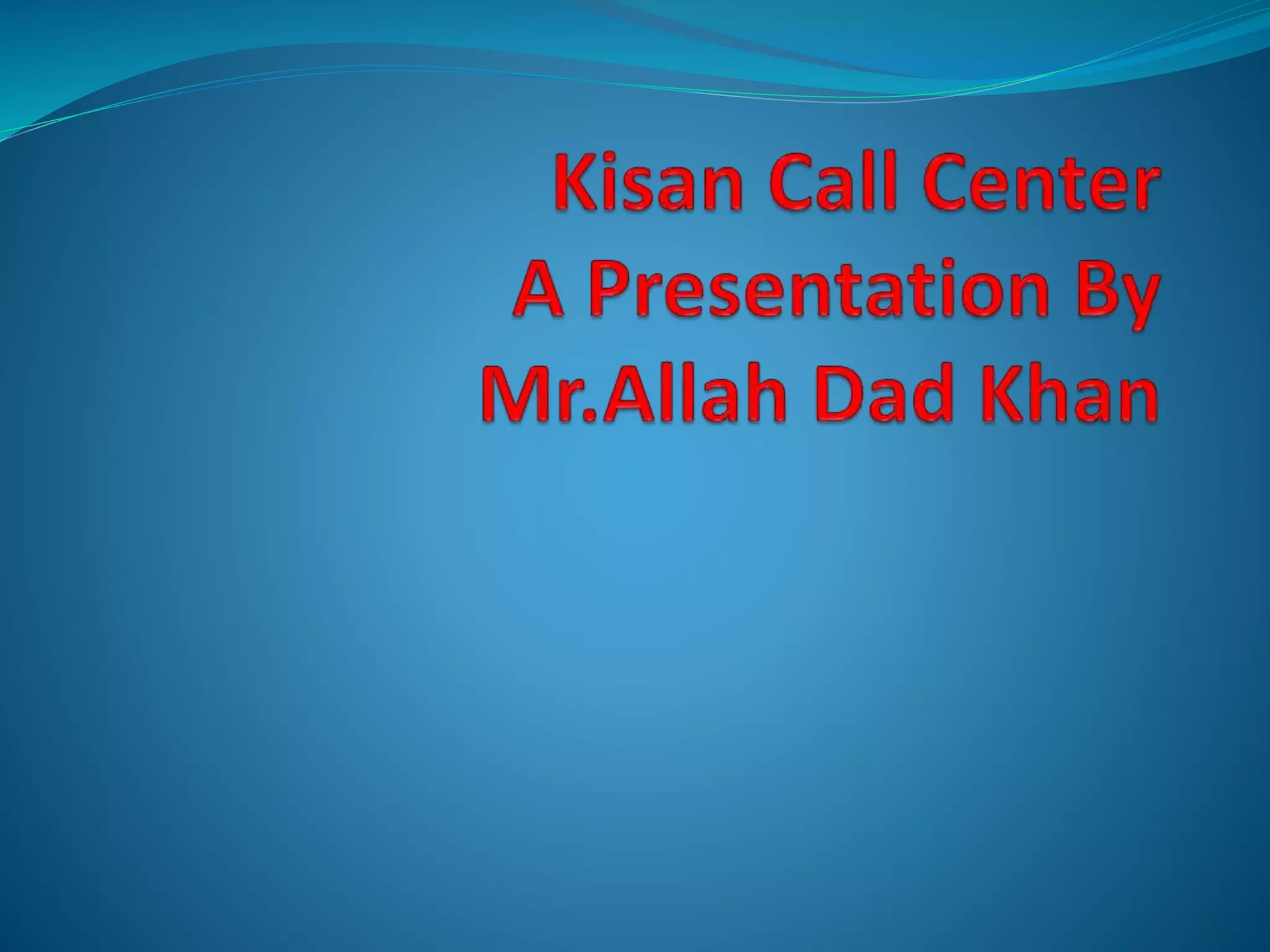 Kisan Call Center
A Presentation By
Mr.Allah Dad Khan